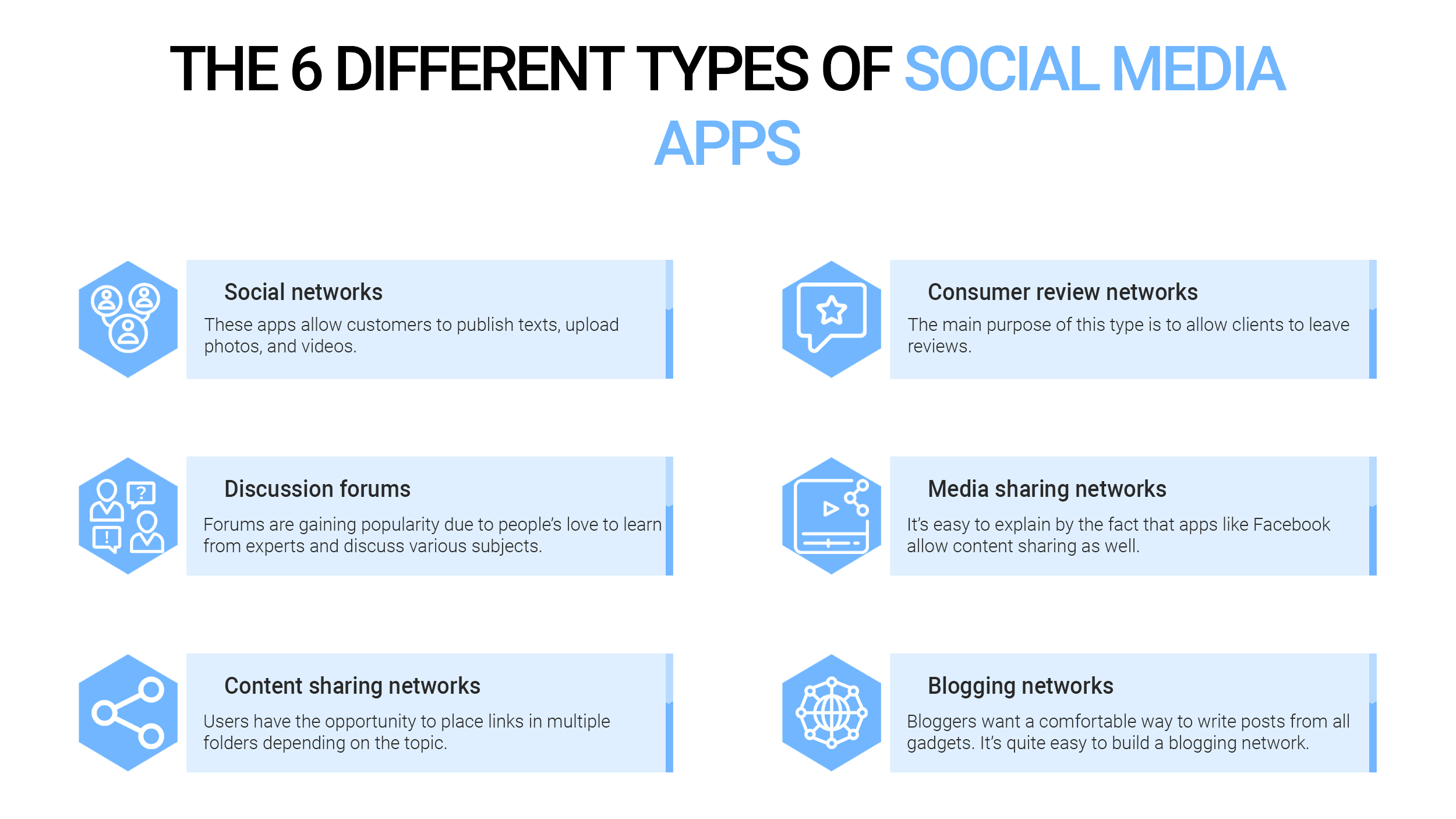 THE 6 DIFFERENT TYPES OF SOCIAL MEDIA APPS

Social networks
These apps allow customers to publish texts, upload photos, and videos.

Discussion forums
Forums are gaining popularity due to people's love to learn from experts and discuss various subjects.

Content sharing networks
Users have the opportunity to place links in multiple folders depending on the topic.

Consumer review networks
The main purpose of this type is to allow clients to leave reviews.

Media sharing networks
It's easy to explain by the fact that apps like Facebook allow content sharing as well.

Blogging networks
Bloggers want a comfortable way to write posts from all gadgets. It's quite easy to build a blogging network.